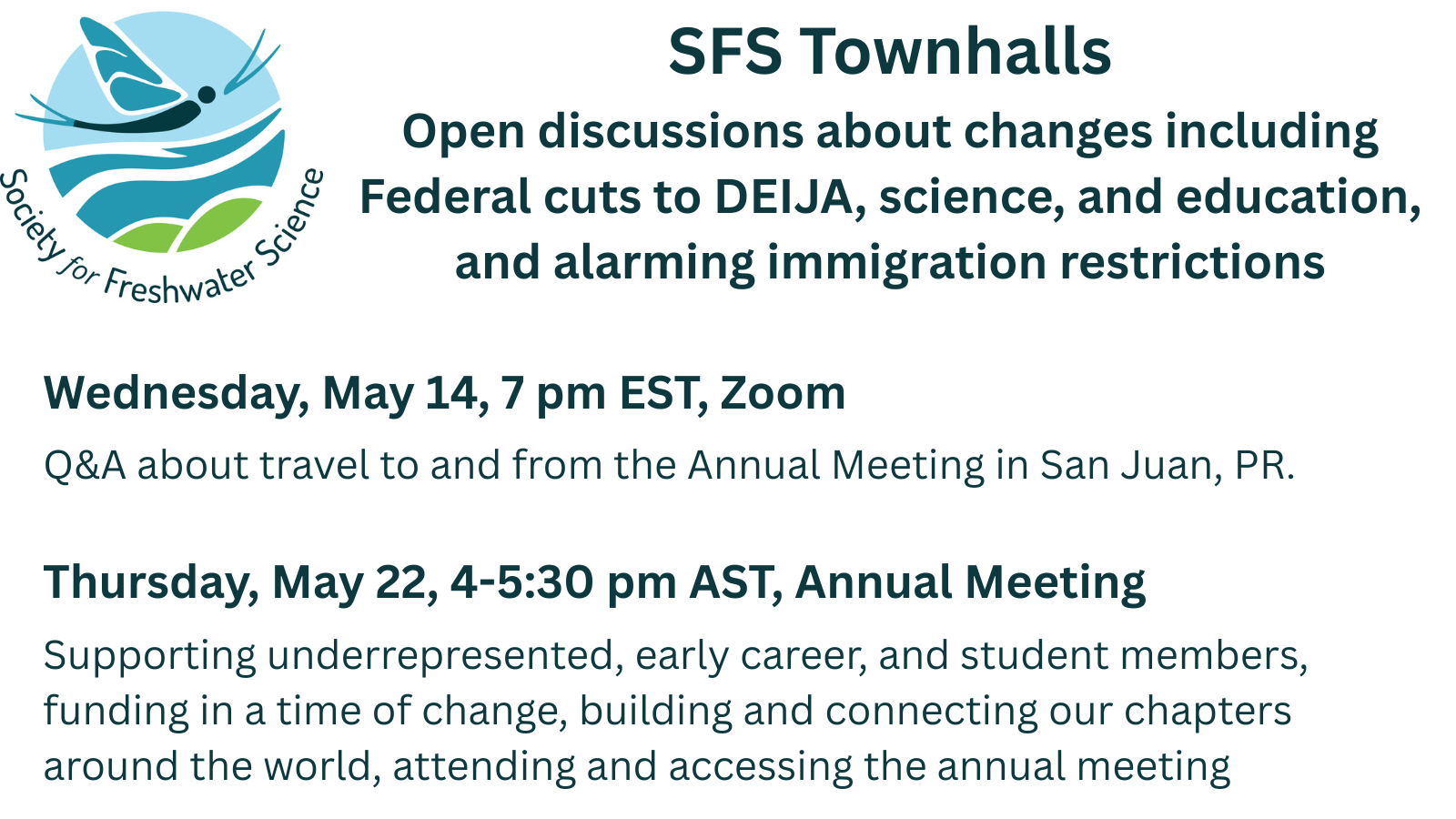 Society for Freshwater Science

SFS Townhalls

Open discussions about changes including Federal cuts to DEIJA, science, and education, and alarming immigration restrictions

Wednesday, May 14, 7 pm EST, Zoom

Q&A about travel to and from the Annual Meeting in San Juan, PR.

Thursday, May 22, 4-5:30 pm AST, Annual Meeting

Supporting underrepresented, early career, and student members, funding in a time of change, building and connecting our chapters around the world, attending and accessing the annual meeting